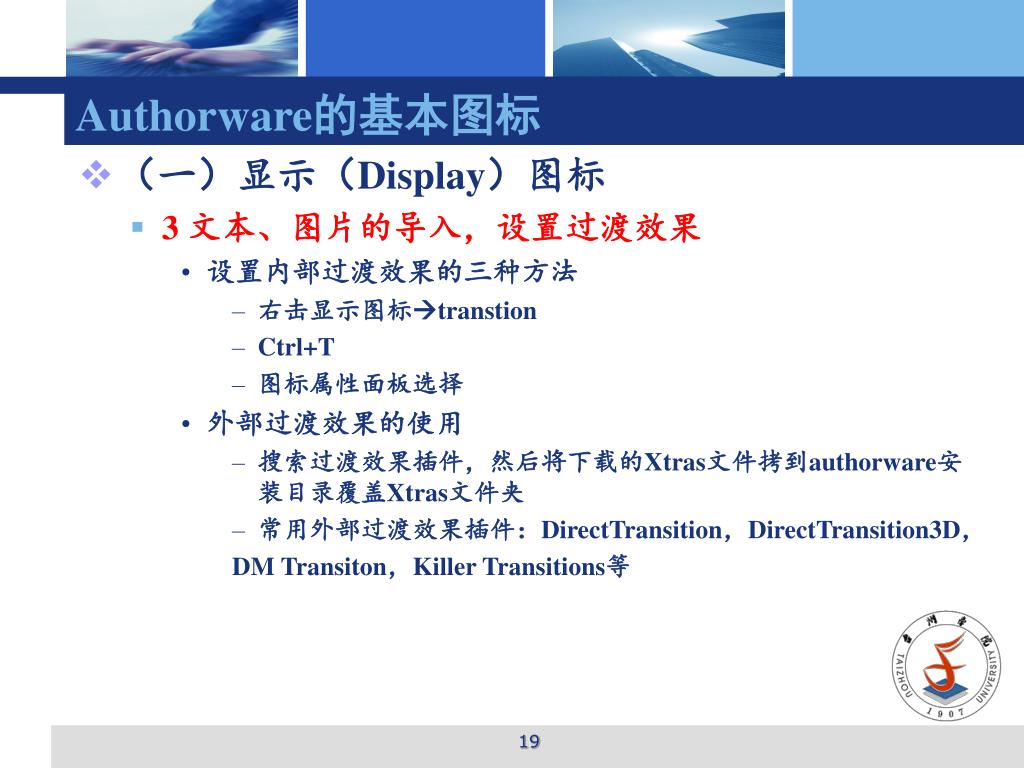 Authorware的基本图标

❖ （一）显示（Display）图标

▪ 3 文本、图片的导入，设置过渡效果

• 设置内部过渡效果的三种方法

– 右击显示图标→transtion

– Ctrl+T

– 图标属性面板选择

• 外部过渡效果的使用

– 搜索过渡效果插件，然后将下载的Xtras文件拷到authorware安装目录覆盖Xtras文件夹

– 常用外部过渡效果插件：DirectTransition，DirectTransition3D，DM Transiton，Killer Transitions等

台州学院 TAIZHOU UNIVERSITY 1907

19